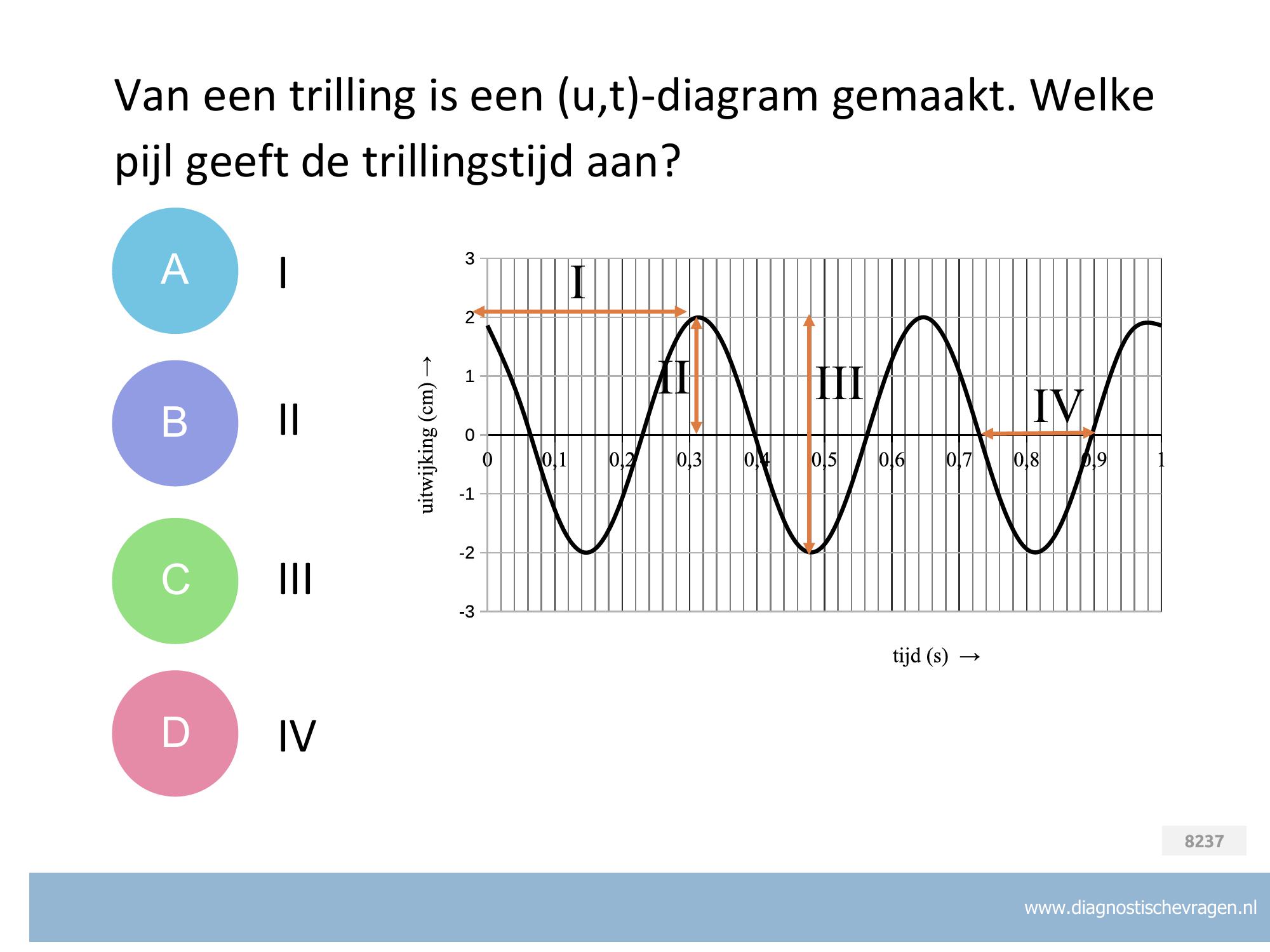 Van een trilling is een (u,t)-diagram gemaakt. Welke pijl geeft de trillingstijd aan?

A I

B II

C III

D IV

3
2
1
0
-1
-2
-3
uitwijking (cm) →
I
II
III
IV
0 0,1 0,2 0,3 0,4 0,5 0,6 0,7 0,8 0,9 1
tijd (s) →

8237

www.diagnostischevragen.nl